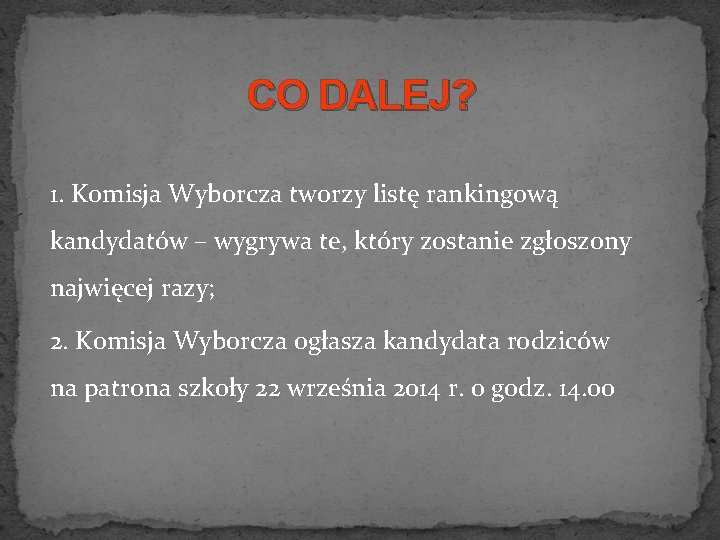 CO DALEJ?

1. Komisja Wyborcza tworzy listę rankingową kandydatów – wygrywa te, który zostanie zgłoszony najwięcej razy;

2. Komisja Wyborcza ogłasza kandydata rodziców na patrona szkoły 22 września 2014 r. o godz. 14.00